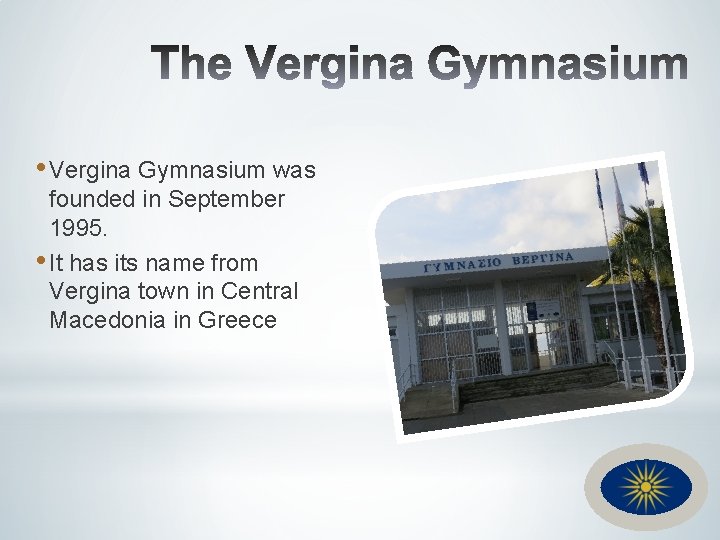 The Vergina Gymnasium

• Vergina Gymnasium was founded in September 1995.
• It has its name from Vergina town in Central Macedonia in Greece

ΓΥΜΝΑΣΙΟ ΒΕΡΓΙΝΑ